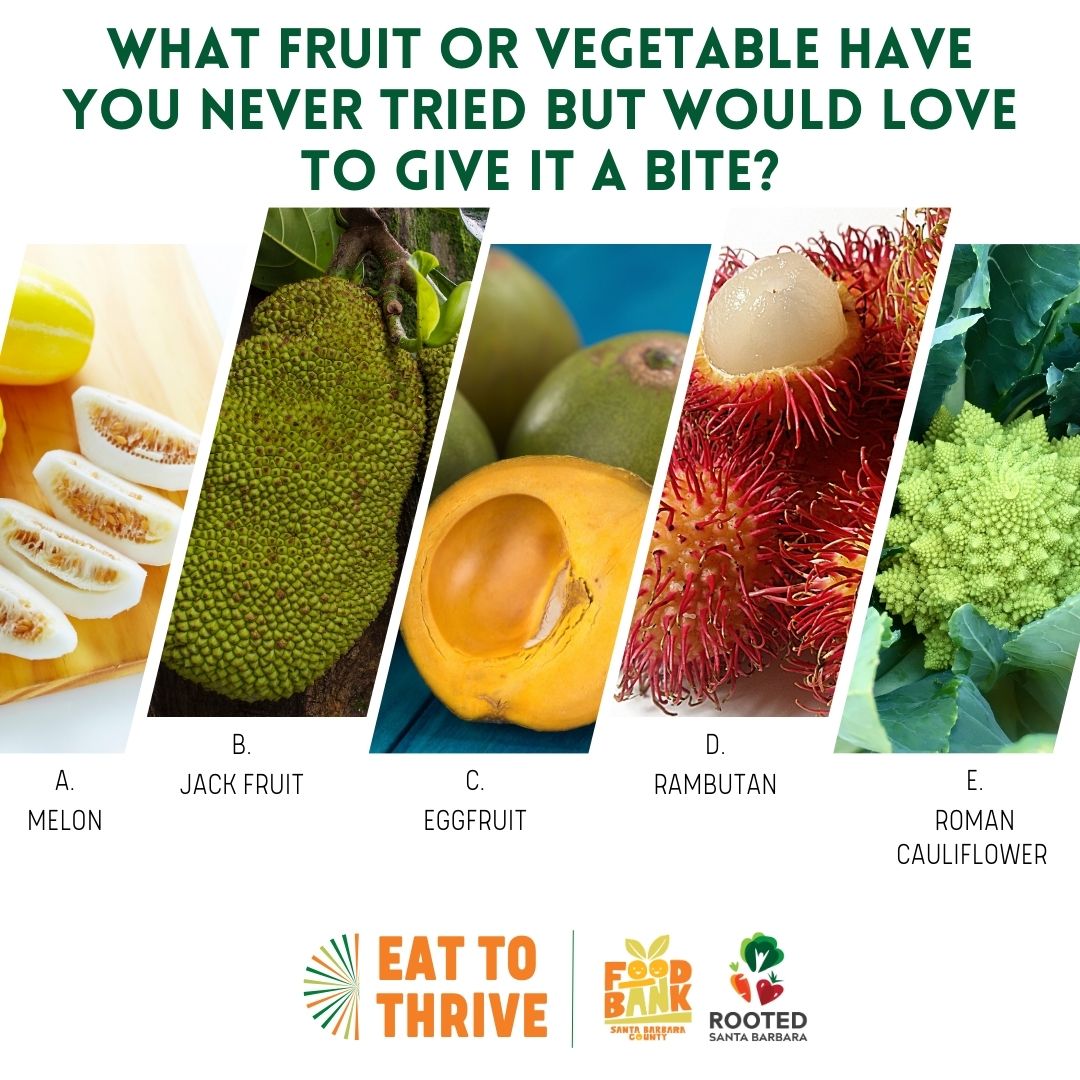 WHAT FRUIT OR VEGETABLE HAVE YOU NEVER TRIED BUT WOULD LOVE TO GIVE IT A BITE?

A.
MELON

B.
JACK FRUIT

C.
EGGFRUIT

D.
RAMBUTAN

E.
ROMAN
CAULIFLOWER

EAT TO
THRIVE

FOOD
BANK
SANTA BARBARA
COUNTY

ROOTED
SANTA BARBARA